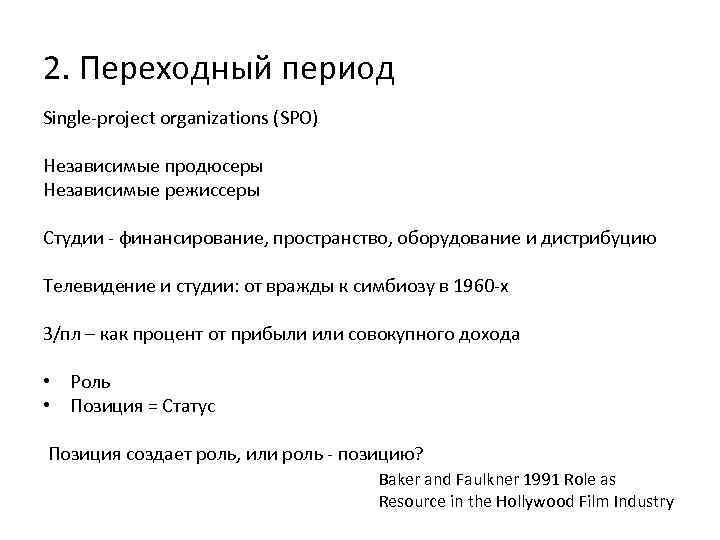 2. Переходный период

Single-project organizations (SPO)

Независимые продюсеры
Независимые режиссеры

Студии - финансирование, пространство, оборудование и дистрибуцию

Телевидение и студии: от вражды к симбиозу в 1960-х

З/пл – как процент от прибыли или совокупного дохода

• Роль
• Позиция = Статус

Позиция создает роль, или роль - позицию?

Baker and Faulkner 1991 Role as Resource in the Hollywood Film Industry